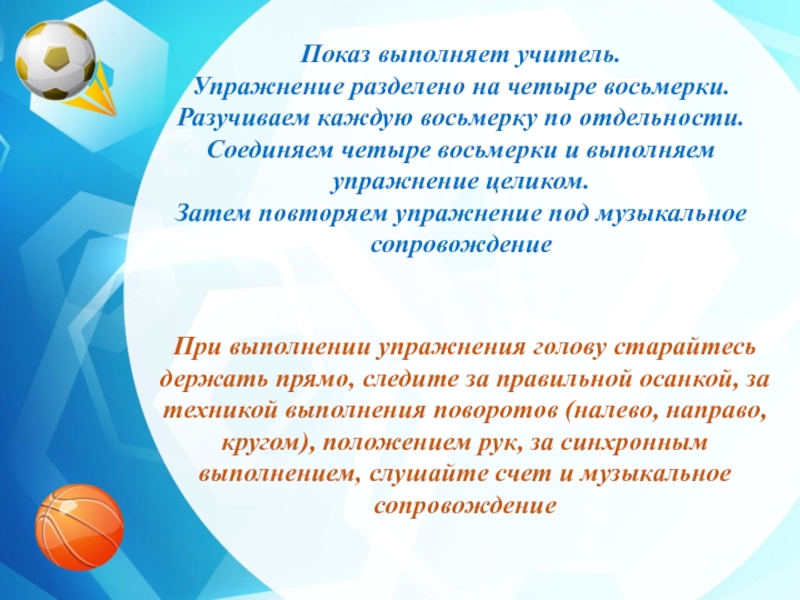 Показ выполняет учитель.
Упражнение разделено на четыре восьмерки.
Разучиваем каждую восьмерку по отдельности.
Соединяем четыре восьмерки и выполняем упражнение целиком.
Затем повторяем упражнение под музыкальное сопровождение

При выполнении упражнения голову старайтесь держать прямо, следите за правильной осанкой, за техникой выполнения поворотов (налево, направо, кругом), положением рук, за синхронным выполнением, слушайте счет и музыкальное сопровождение